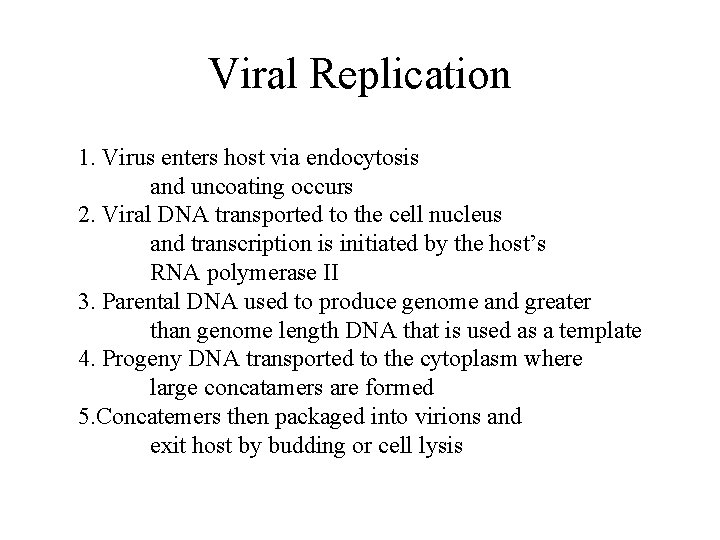 Viral Replication

1. Virus enters host via endocytosis and uncoating occurs
2. Viral DNA transported to the cell nucleus and transcription is initiated by the host's RNA polymerase II
3. Parental DNA used to produce genome and greater than genome length DNA that is used as a template
4. Progeny DNA transported to the cytoplasm where large concatamers are formed
5.Concatemers then packaged into virions and exit host by budding or cell lysis